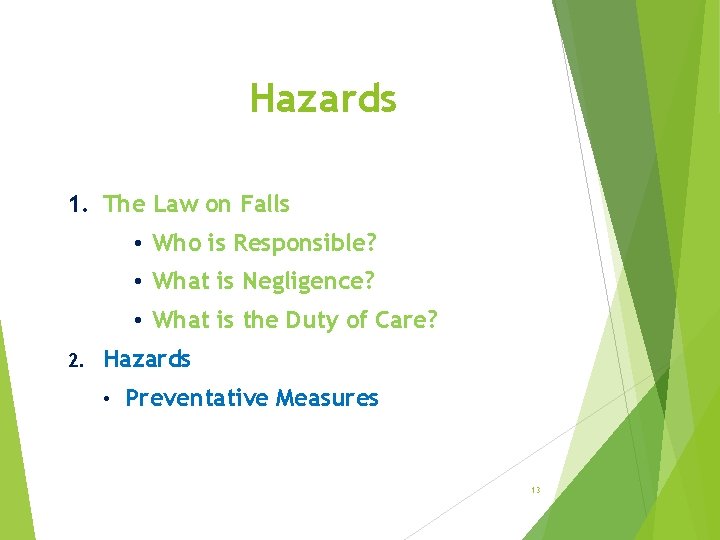 Hazards

1. The Law on Falls

• Who is Responsible?

• What is Negligence?

• What is the Duty of Care?

2. Hazards

• Preventative Measures

13